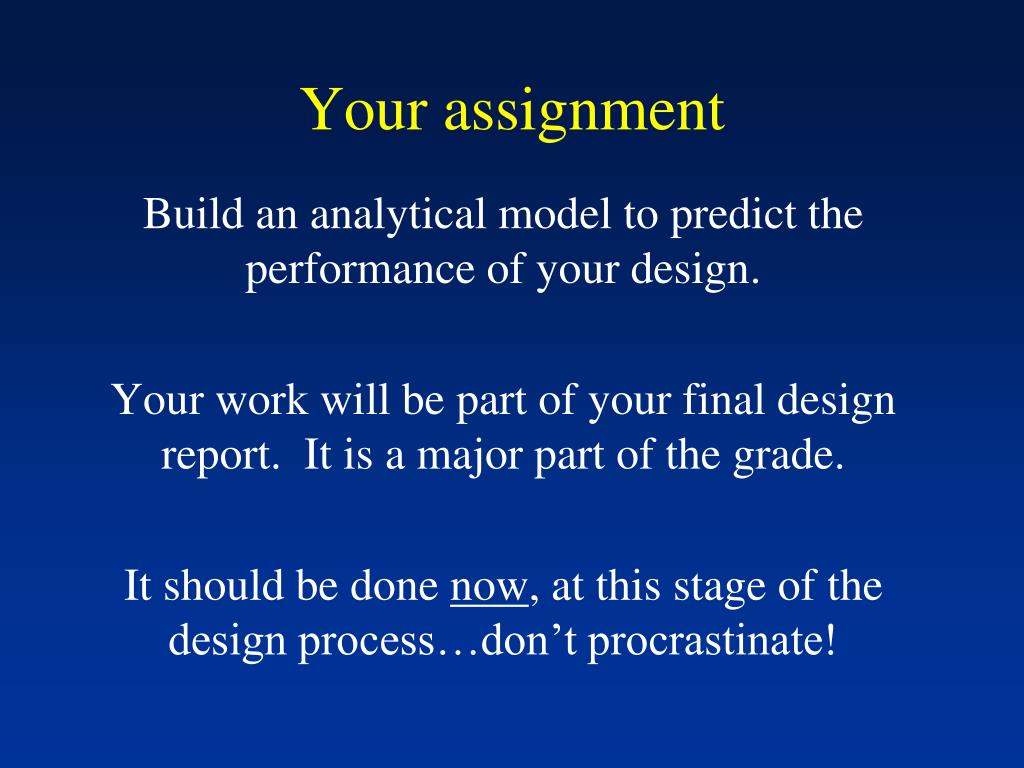 Your assignment

Build an analytical model to predict the performance of your design.

Your work will be part of your final design report. It is a major part of the grade.

It should be done now, at this stage of the design process…don’t procrastinate!